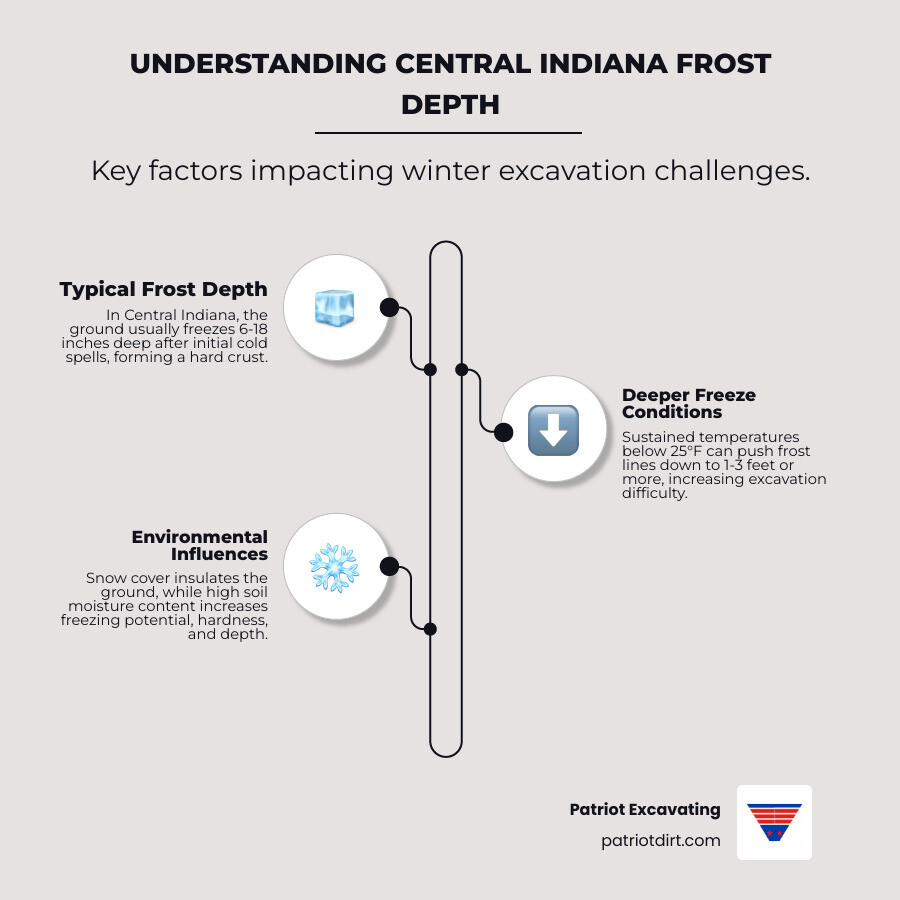 UNDERSTANDING CENTRAL INDIANA FROST DEPTH

Key factors impacting winter excavation challenges.

Typical Frost Depth

In Central Indiana, the ground usually freezes 6-18 inches deep after initial cold spells, forming a hard crust.

Deeper Freeze Conditions

Sustained temperatures below 25°F can push frost lines down to 1-3 feet or more, increasing excavation difficulty.

Environmental Influences

Snow cover insulates the ground, while high soil moisture content increases freezing potential, hardness, and depth.

Patriot Excavating

patriotdirt.com